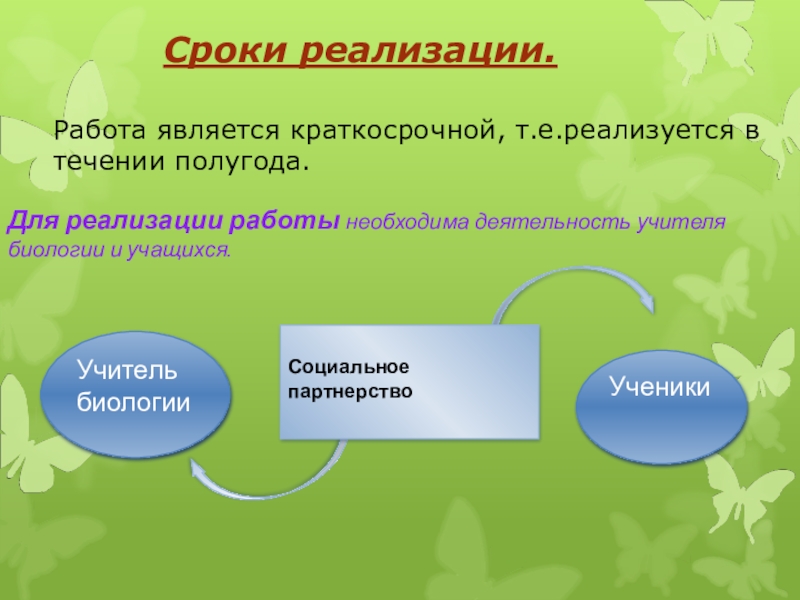 Сроки реализации.

Работа является краткосрочной, т.е.реализуется в течении полугода.

Для реализации работы необходима деятельность учителя биологии и учащихся.

Учитель биологии

Социальное партнерство

Ученики